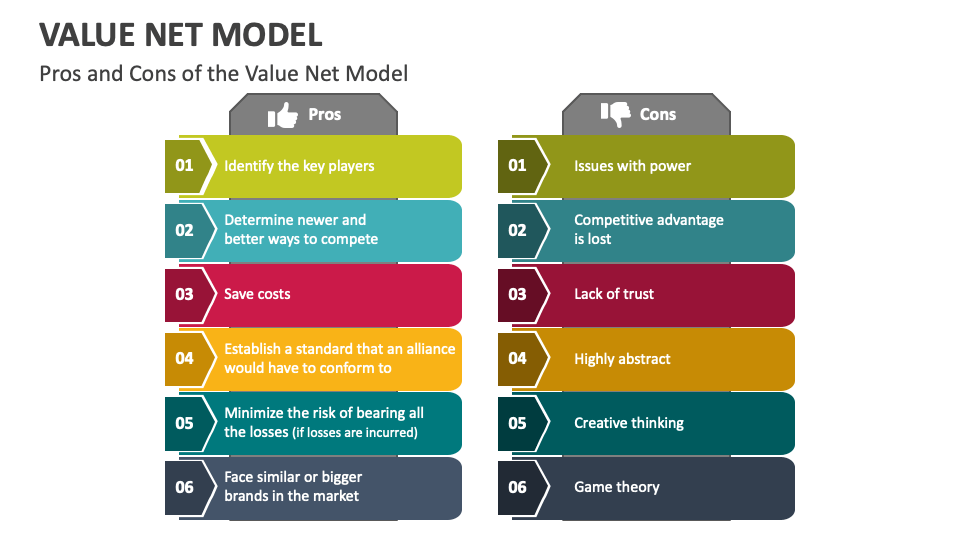 VALUE NET MODEL

Pros and Cons of the Value Net Model

Pros

01 Identify the key players

02 Determine newer and better ways to compete

03 Save costs

04 Establish a standard that an alliance would have to conform to

05 Minimize the risk of bearing all the losses (if losses are incurred)

06 Face similar or bigger brands in the market

Cons

01 Issues with power

02 Competitive advantage is lost

03 Lack of trust

04 Highly abstract

05 Creative thinking

06 Game theory